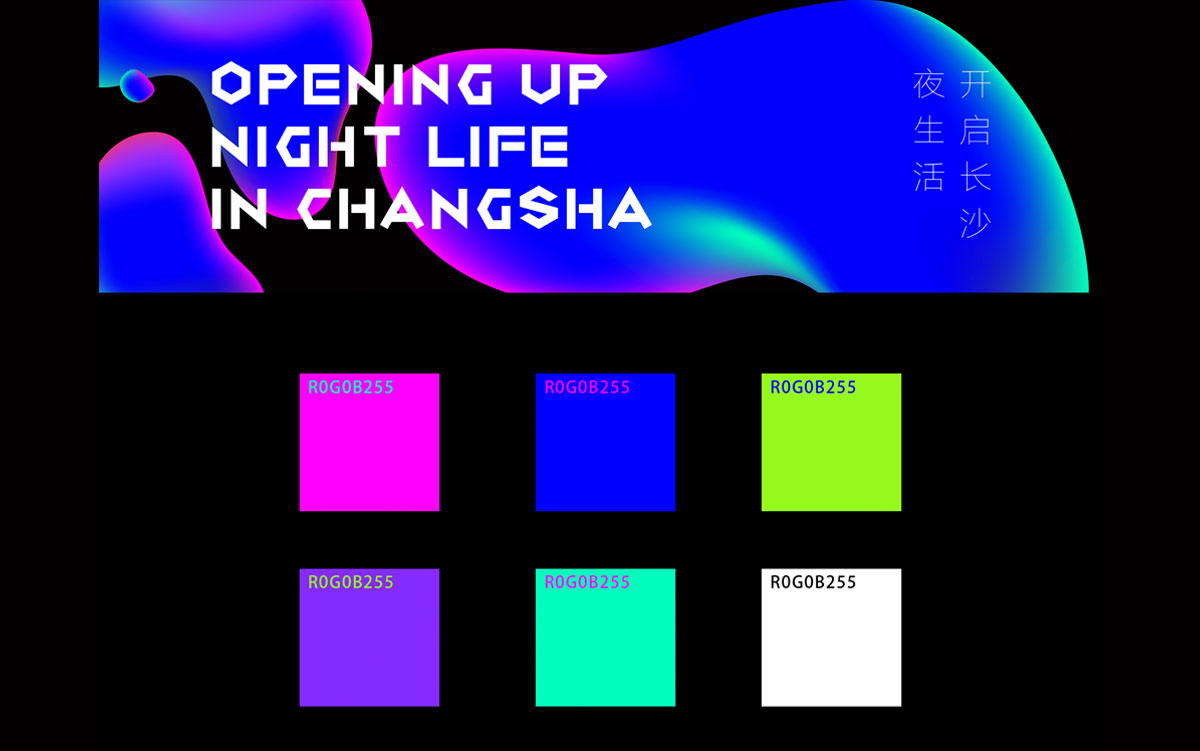 OPENING UP
NIGHT LIFE
IN CHANGSHA

开启长沙
夜生活

R0G0B255

R0G0B255

R0G0B255

R0G0B255

R0G0B255

R0G0B255